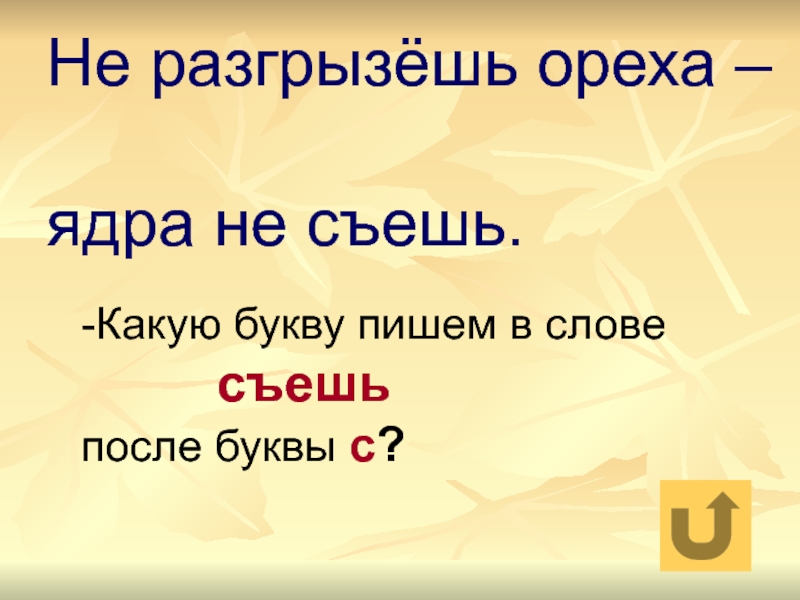 Не разгрызёшь ореха –

ядра не съешь.

-Какую букву пишем в слове съешь после буквы с?